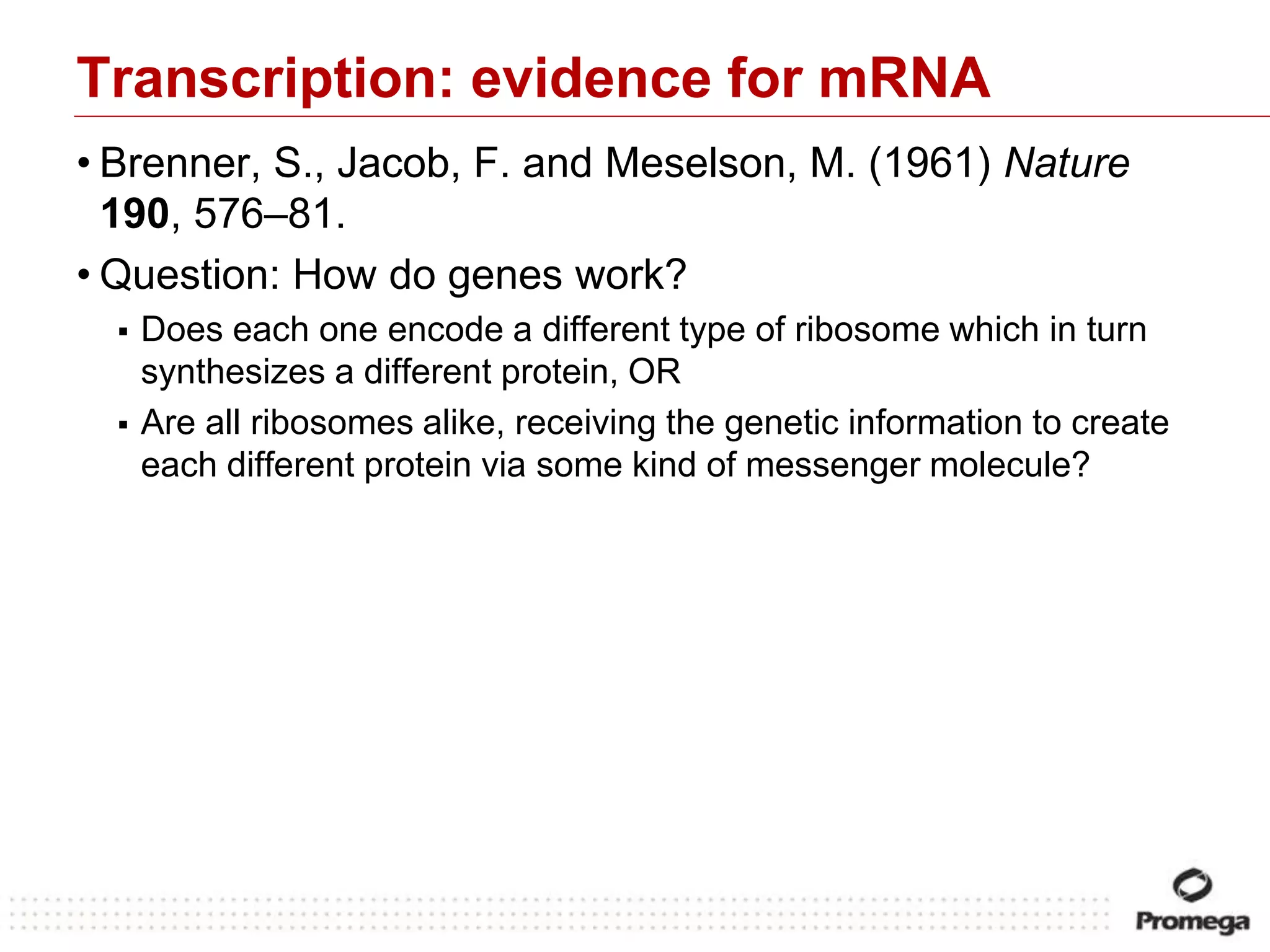 Transcription: evidence for mRNA

• Brenner, S., Jacob, F. and Meselson, M. (1961) Nature 190, 576–81.

• Question: How do genes work?

▪ Does each one encode a different type of ribosome which in turn synthesizes a different protein, OR

▪ Are all ribosomes alike, receiving the genetic information to create each different protein via some kind of messenger molecule?

Promega